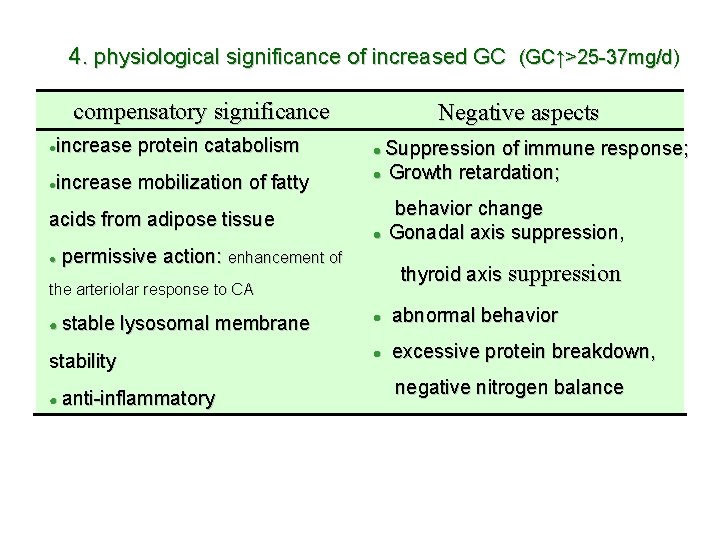 4. physiological significance of increased GC (GC↑>25-37mg/d)

| compensatory significance | Negative aspects |
|---|---|
| ● increase protein catabolism<br>● increase mobilization of fatty acids from adipose tissue<br>● permissive action: enhancement of the arteriolar response to CA<br>● stable lysosomal membrane stability<br>● anti-inflammatory | ● Suppression of immune response;<br>● Growth retardation; behavior change<br>● Gonadal axis suppression, thyroid axis suppression<br>● abnormal behavior<br>● excessive protein breakdown, negative nitrogen balance |